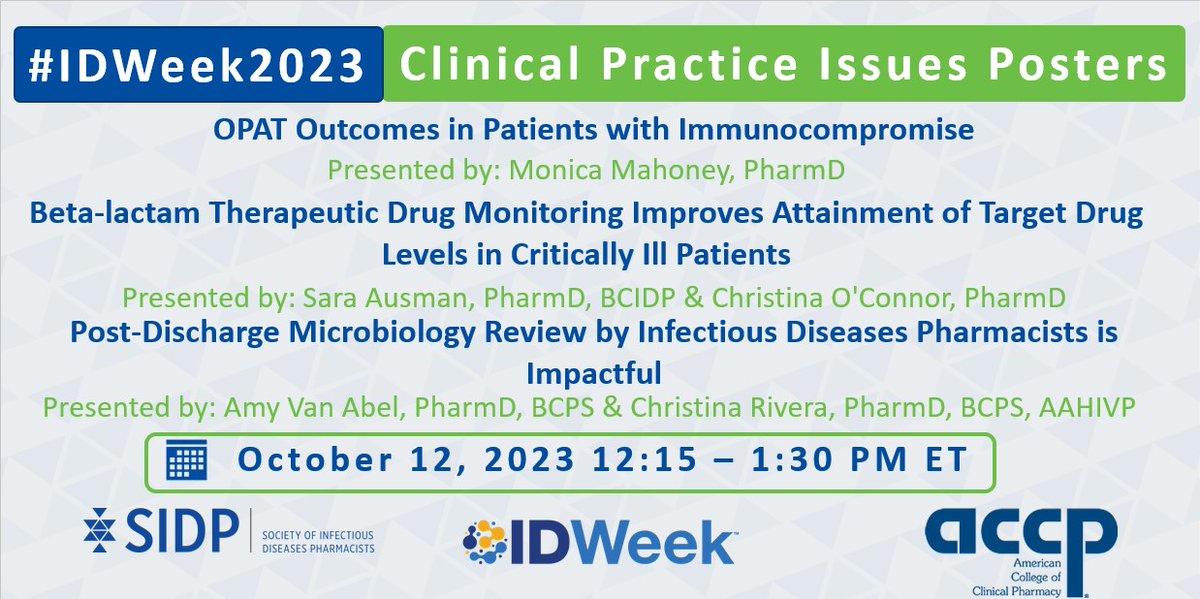 #IDWeek2023 Clinical Practice Issues Posters

OPAT Outcomes in Patients with Immunocompromise

Presented by: Monica Mahoney, PharmD

Beta-lactam Therapeutic Drug Monitoring Improves Attainment of Target Drug Levels in Critically Ill Patients

Presented by: Sara Ausman, PharmD, BCIDP & Christina O'Connor, PharmD

Post-Discharge Microbiology Review by Infectious Diseases Pharmacists is Impactful

Presented by: Amy Van Abel, PharmD, BCPS & Christina Rivera, PharmD, BCPS, AAHIVP

October 12, 2023 12:15 – 1:30 PM ET

SIDP | SOCIETY OF INFECTIOUS DISEASES PHARMACISTS

IDWeek™

accp American College of Clinical Pharmacy